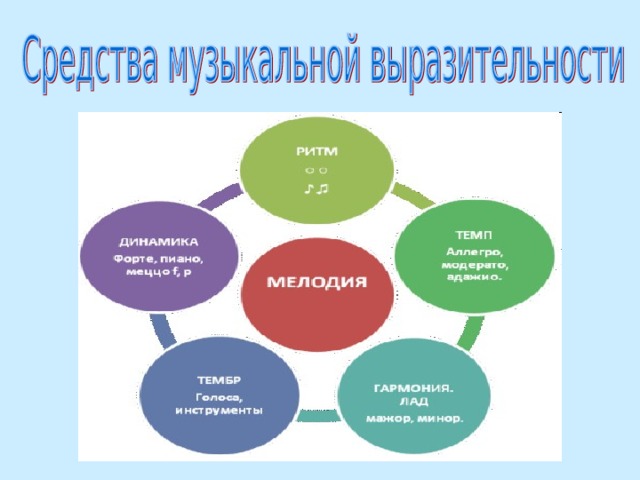 Средства музыкальной выразительности

РИТМ
○ ○
♪ ♫

ТЕМП
Аллегро, модерато, адажио.

ГАРМОНИЯ. ЛАД
мажор, минор.

ТЕМБР
Голоса, инструменты

ДИНАМИКА
Форте, пиано, меццо f, p

МЕЛОДИЯ